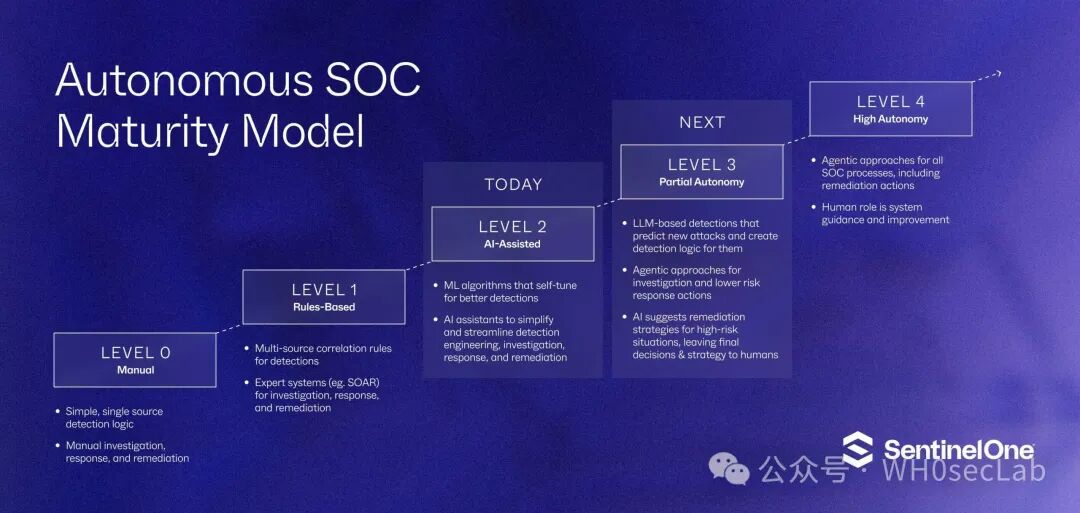 Autonomous SOC Maturity Model

LEVEL 0
Manual

• Simple, single source detection logic
• Manual investigation, response, and remediation

LEVEL 1
Rules-Based

• Multi-source correlation rules for detections
• Expert systems (eg. SOAR) for investigation, response, and remediation

TODAY

LEVEL 2
AI-Assisted

• ML algorithms that self-tune for better detections
• AI assistants to simplify and streamline detection engineering, investigation, response, and remediation

NEXT

LEVEL 3
Partial Autonomy

• LLM-based detections that predict new attacks and create detection logic for them
• Agentic approaches for investigation and lower risk response actions
• AI suggests remediation strategies for high-risk situations, leaving final decisions & strategy to humans

LEVEL 4
High Autonomy

• Agentic approaches for all SOC processes, including remediation actions
• Human role is system guidance and improvement

SentinelOne

公众号 · WH0secLab